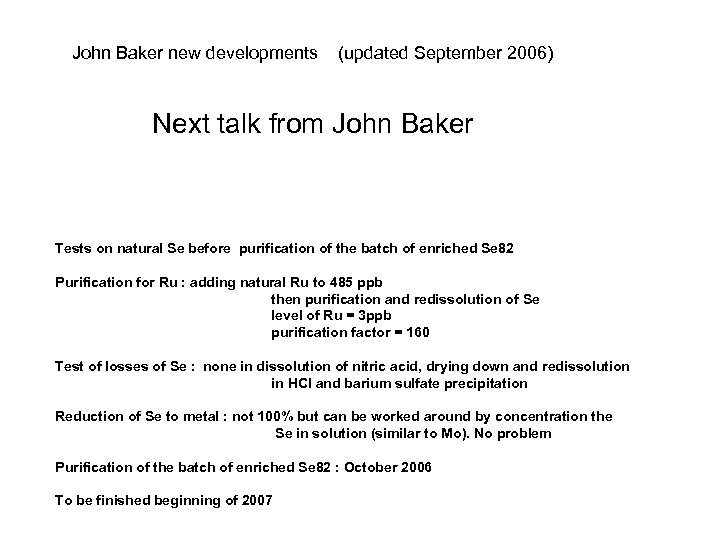 John Baker new developments (updated September 2006)

Next talk from John Baker

Tests on natural Se before purification of the batch of enriched Se82

Purification for Ru : adding natural Ru to 485 ppb
then purification and redissolution of Se
level of Ru = 3ppb
purification factor = 160

Test of losses of Se : none in dissolution of nitric acid, drying down and redissolution in HCl and barium sulfate precipitation

Reduction of Se to metal : not 100% but can be worked around by concentration the Se in solution (similar to Mo). No problem

Purification of the batch of enriched Se82 : October 2006

To be finished beginning of 2007